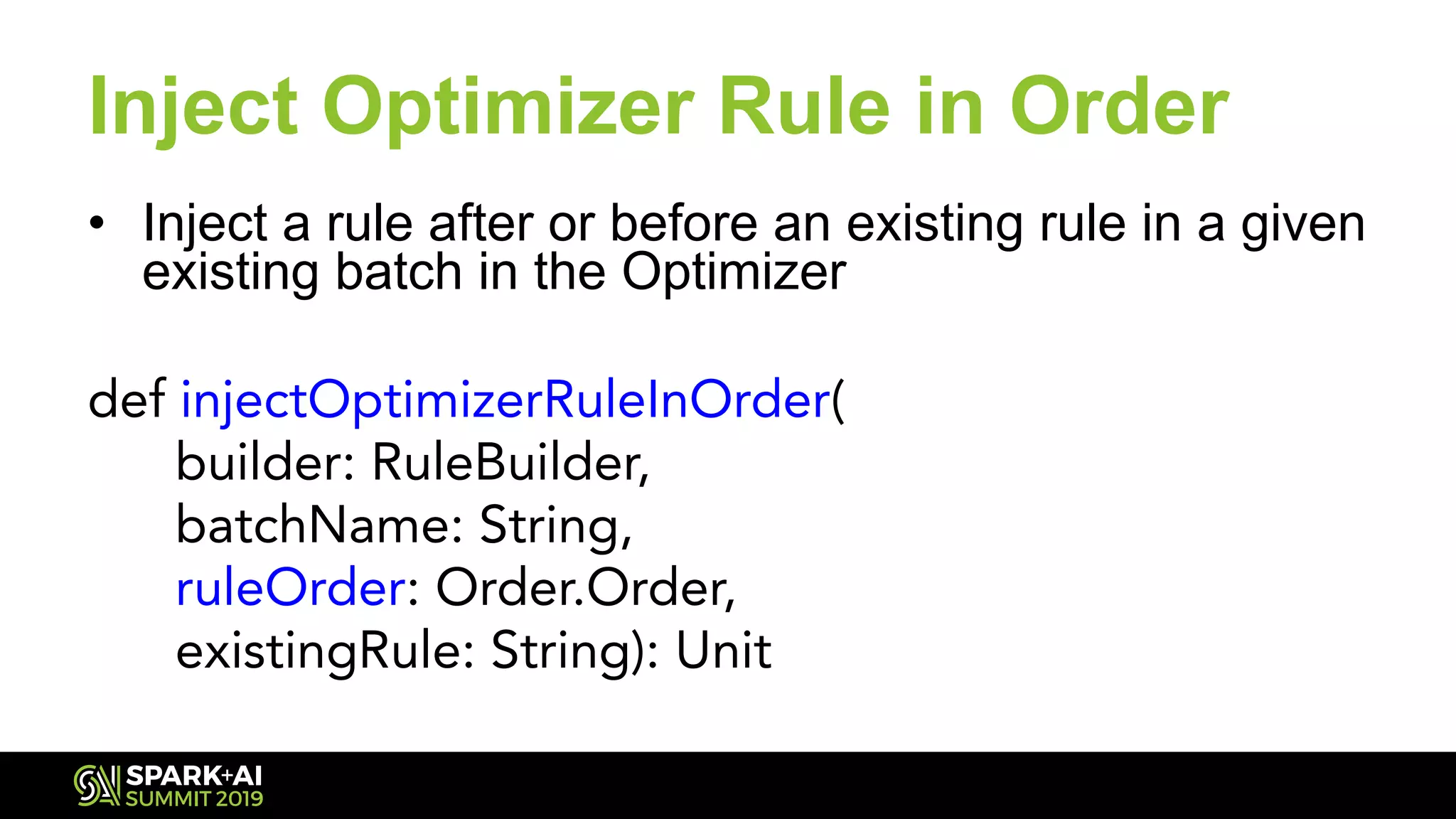 Inject Optimizer Rule in Order

• Inject a rule after or before an existing rule in a given existing batch in the Optimizer

def injectOptimizerRuleInOrder(
builder: RuleBuilder,
batchName: String,
ruleOrder: Order.Order,
existingRule: String): Unit

SPARK+AI SUMMIT 2019